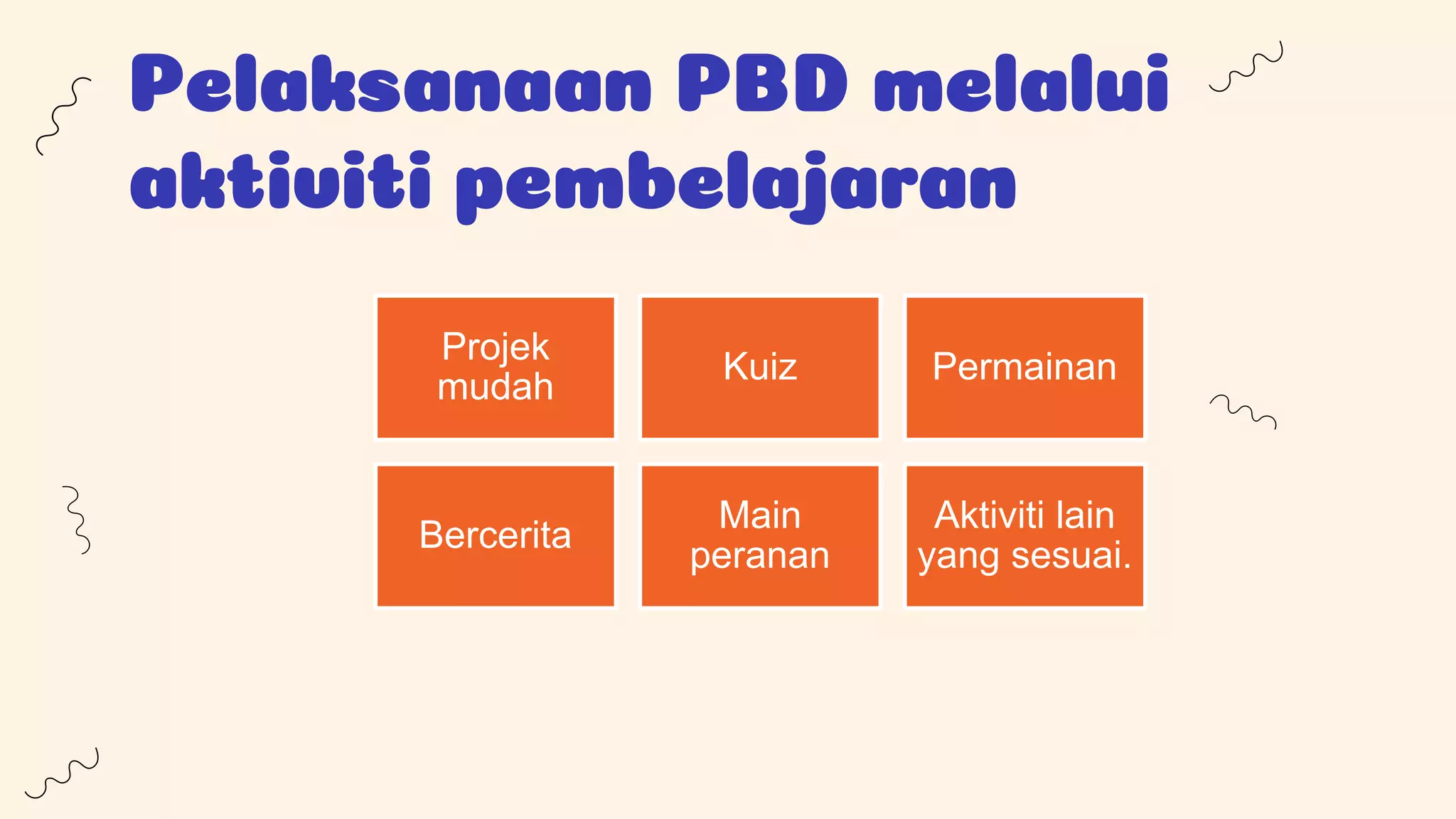 Pelaksanaan PBD melalui aktiviti pembelajaran

Projek mudah

Kuiz

Permainan

Bercerita

Main peranan

Aktiviti lain yang sesuai.